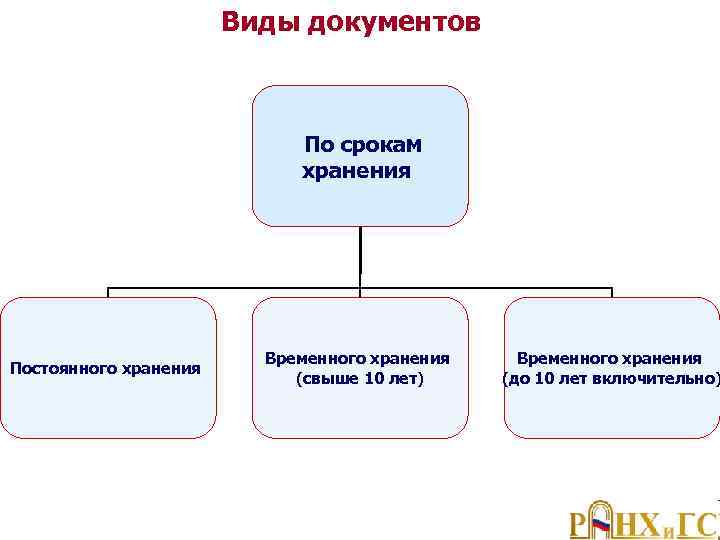 Виды документов

По срокам хранения

Постоянного хранения

Временного хранения (свыше 10 лет)

Временного хранения (до 10 лет включительно)

РАНХиГС